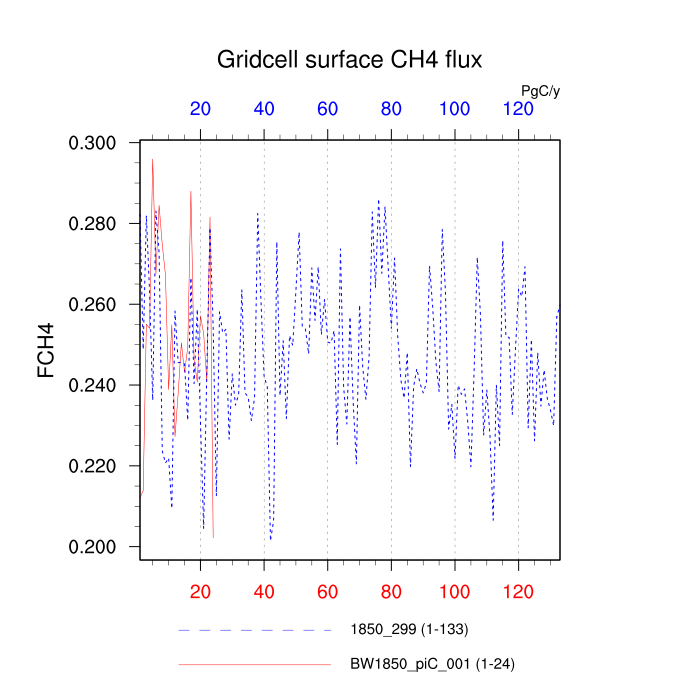 Gridcell surface CH4 flux

PgC/y

20 40 60 80 100 120

0.300
0.280
0.260
0.240
0.220
0.200

FCH4

20 40 60 80 100 120

1850_299 (1-133)

BW1850_piC_001 (1-24)